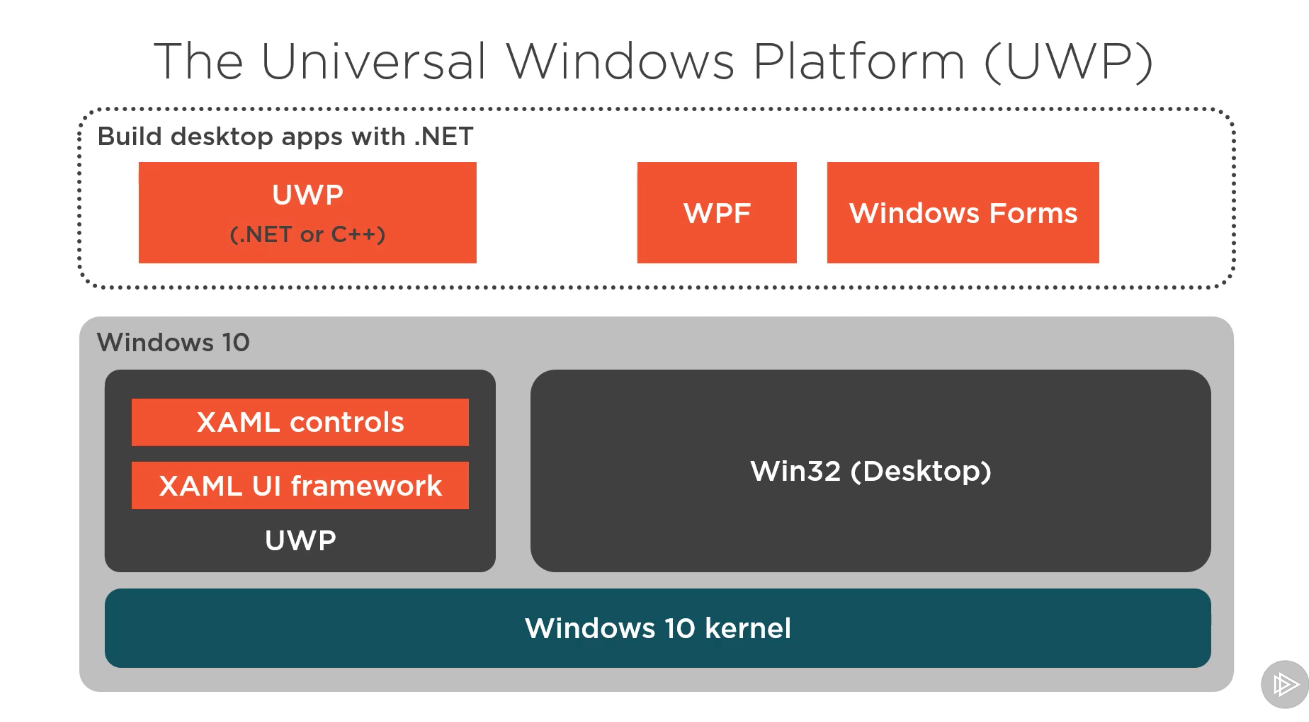 The Universal Windows Platform (UWP)

Build desktop apps with .NET

UWP
(.NET or C++)

WPF

Windows Forms

Windows 10

XAML controls

XAML UI framework

UWP

Win32 (Desktop)

Windows 10 kernel